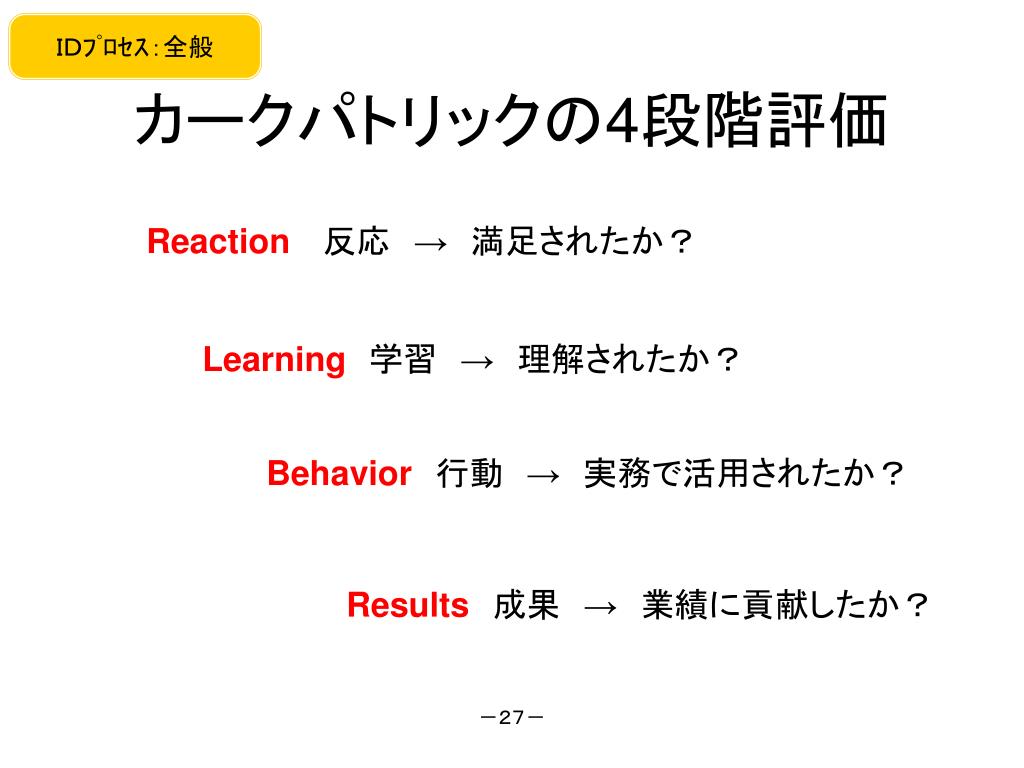 IDプロセス：全般

カークパトリックの4段階評価

Reaction 反応 → 満足されたか？

Learning 学習 → 理解されたか？

Behavior 行動 → 実務で活用されたか？

Results 成果 → 業績に貢献したか？

－27－